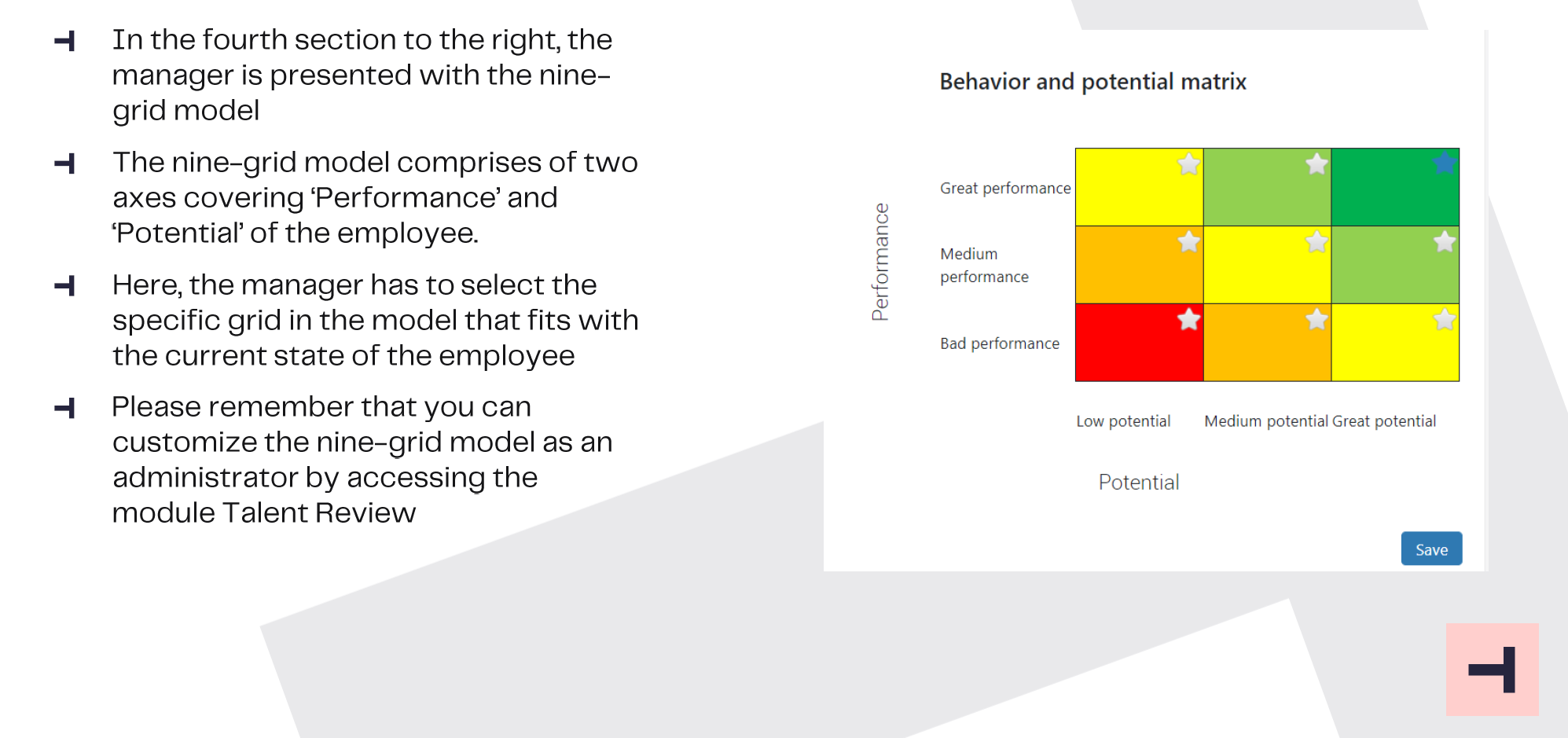 In the fourth section to the right, the manager is presented with the nine-grid model

The nine-grid model comprises of two axes covering ‘Performance’ and ‘Potential’ of the employee.

Here, the manager has to select the specific grid in the model that fits with the current state of the employee

Please remember that you can customize the nine-grid model as an administrator by accessing the module Talent Review

Behavior and potential matrix

Performance

Great performance

Medium performance

Bad performance

Low potential Medium potential Great potential

Potential

Save